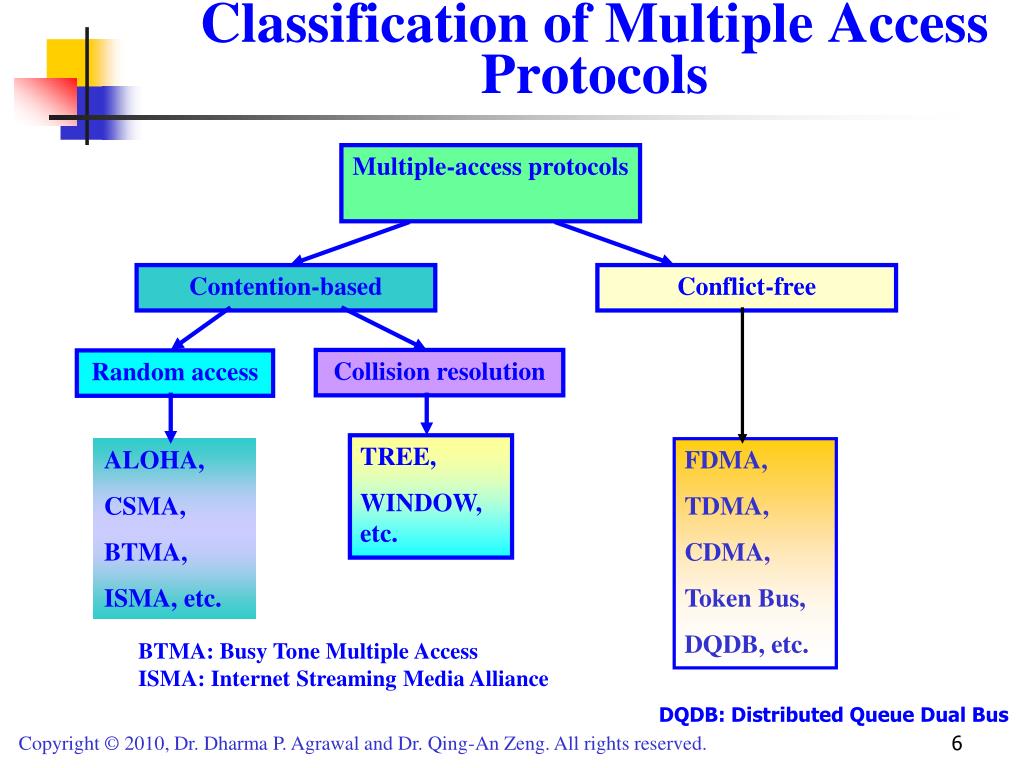 Classification of Multiple Access Protocols

Multiple-access protocols

Contention-based

Conflict-free

Random access

Collision resolution

ALOHA,
CSMA,
BTMA,
ISMA, etc.

TREE,
WINDOW,
etc.

FDMA,
TDMA,
CDMA,
Token Bus,
DQDB, etc.

BTMA: Busy Tone Multiple Access
ISMA: Internet Streaming Media Alliance

DQDB: Distributed Queue Dual Bus

Copyright © 2010, Dr. Dharma P. Agrawal and Dr. Qing-An Zeng. All rights reserved.

6